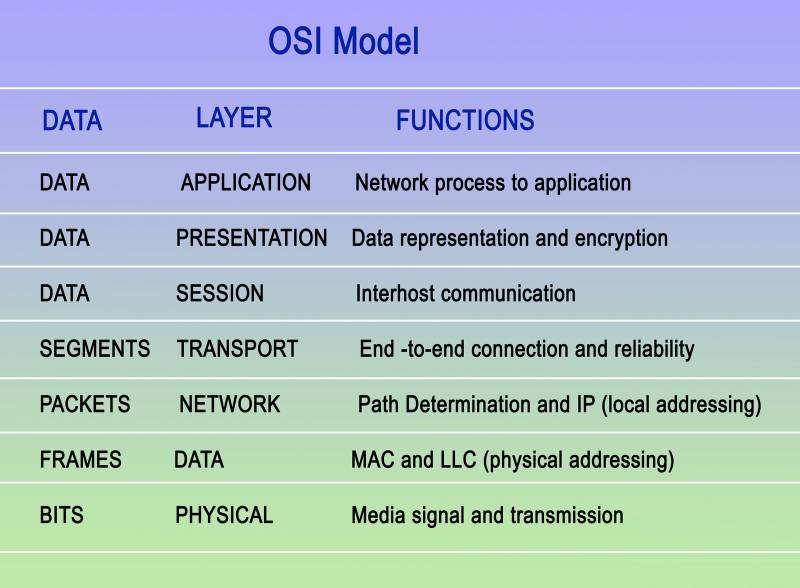 OSI Model

| DATA | LAYER | FUNCTIONS |
|---|---|---|
| DATA | APPLICATION | Network process to application |
| DATA | PRESENTATION | Data representation and encryption |
| DATA | SESSION | Interhost communication |
| SEGMENTS | TRANSPORT | End -to-end connection and reliability |
| PACKETS | NETWORK | Path Determination and IP (local addressing) |
| FRAMES | DATA | MAC and LLC (physical addressing) |
| BITS | PHYSICAL | Media signal and transmission |